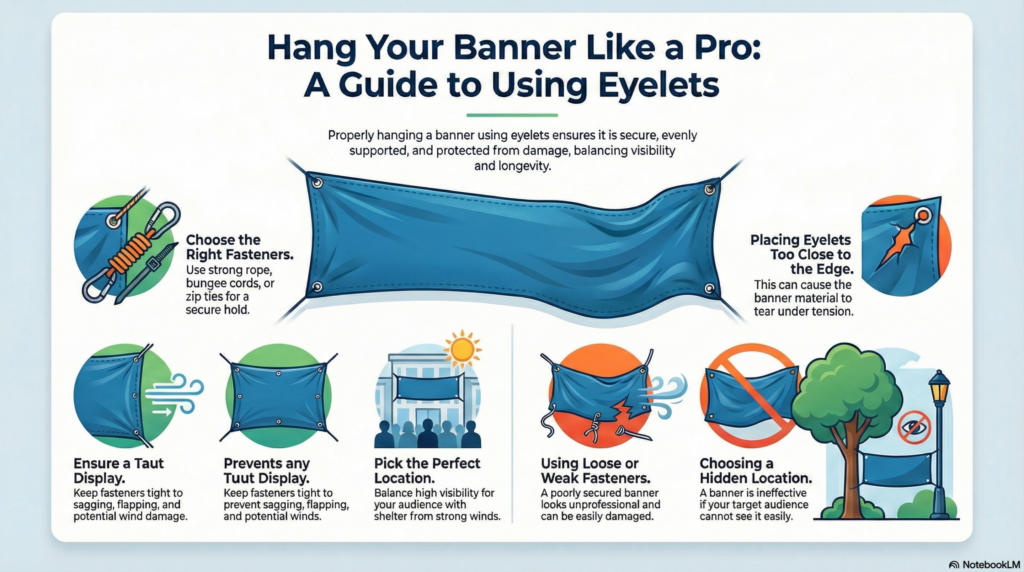 Hang Your Banner Like a Pro: A Guide to Using Eyelets

Properly hanging a banner using eyelets ensures it is secure, evenly supported, and protected from damage, balancing visibility and longevity.

Choose the Right Fasteners.
Use strong rope, bungee cords, or zip ties for a secure hold.

Placing Eyelets Too Close to the Edge.
This can cause the banner material to tear under tension.

Ensure a Taut Display.
Keep fasteners tight to sagging, flapping, and potential wind damage.

Prevents any Tuut Display.
Keep fasteners tight to prevent sagging, flapping, and potential winds.

Pick the Perfect Location.
Balance high visibility for your audience with shelter from strong winds.

Using Loose or Weak Fasteners.
A poorly secured banner looks unprofessional and can be easily damaged.

Choosing a Hidden Location.
A banner is ineffective if your target audience cannot see it easily.

NotebookLM